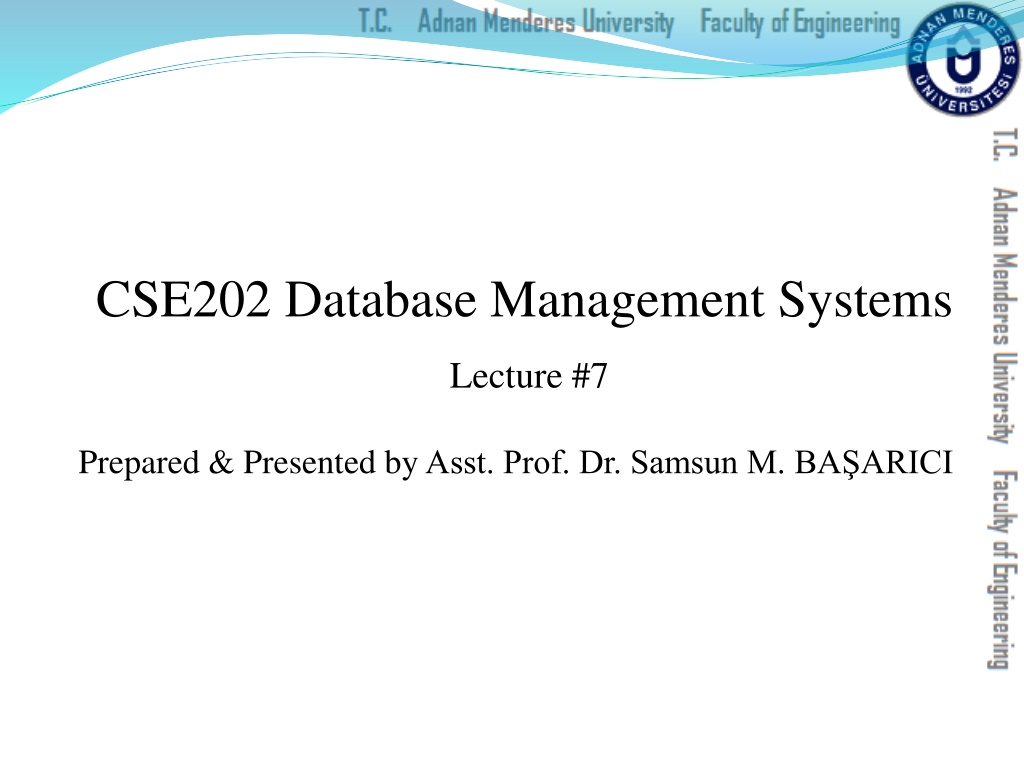 T.C. Adnan Menderes University Faculty of Engineering

ADNAN MENDERES ÜNİVERSİTESİ 1992

T.C. Adnan Menderes University Faculty of Engineering

CSE202 Database Management Systems

Lecture #7

Prepared & Presented by Asst. Prof. Dr. Samsun M. BAŞARICI